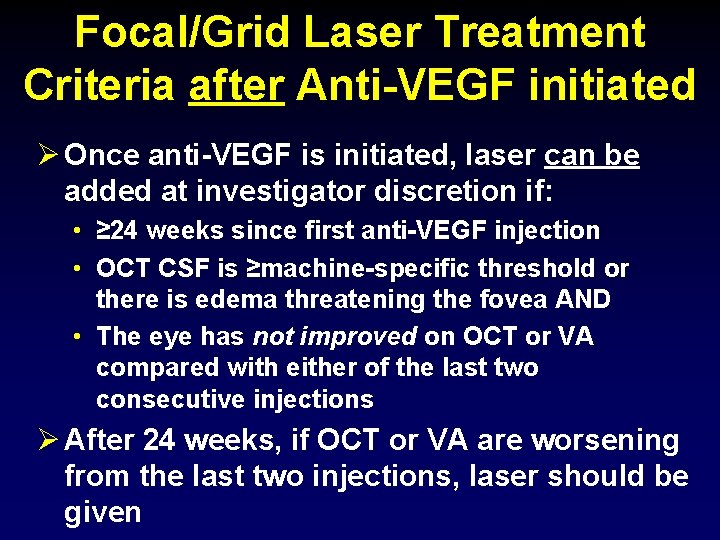 Focal/Grid Laser Treatment Criteria after Anti-VEGF initiated

➢ Once anti-VEGF is initiated, laser can be added at investigator discretion if:

• ≥24 weeks since first anti-VEGF injection
• OCT CSF is ≥machine-specific threshold or there is edema threatening the fovea AND
• The eye has not improved on OCT or VA compared with either of the last two consecutive injections

➢ After 24 weeks, if OCT or VA are worsening from the last two injections, laser should be given